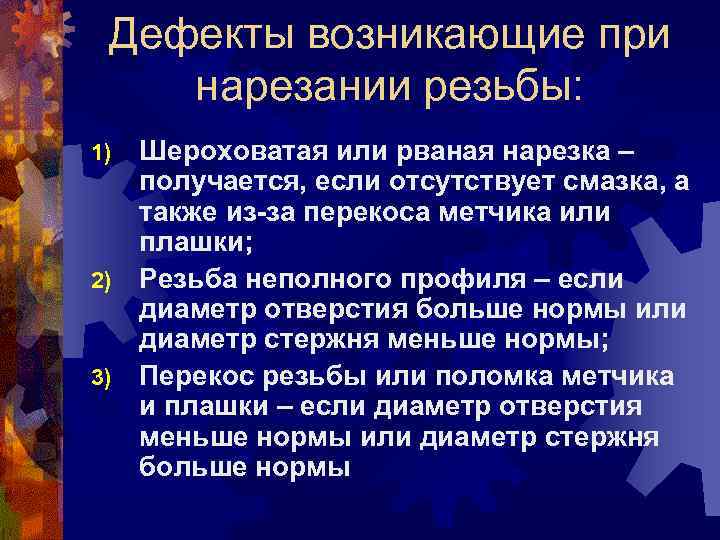 Дефекты возникающие при нарезании резьбы:

1) Шероховатая или рваная нарезка – получается, если отсутствует смазка, а также из-за перекоса метчика или плашки;

2) Резьба неполного профиля – если диаметр отверстия больше нормы или диаметр стержня меньше нормы;

3) Перекос резьбы или поломка метчика и плашки – если диаметр отверстия меньше нормы или диаметр стержня больше нормы